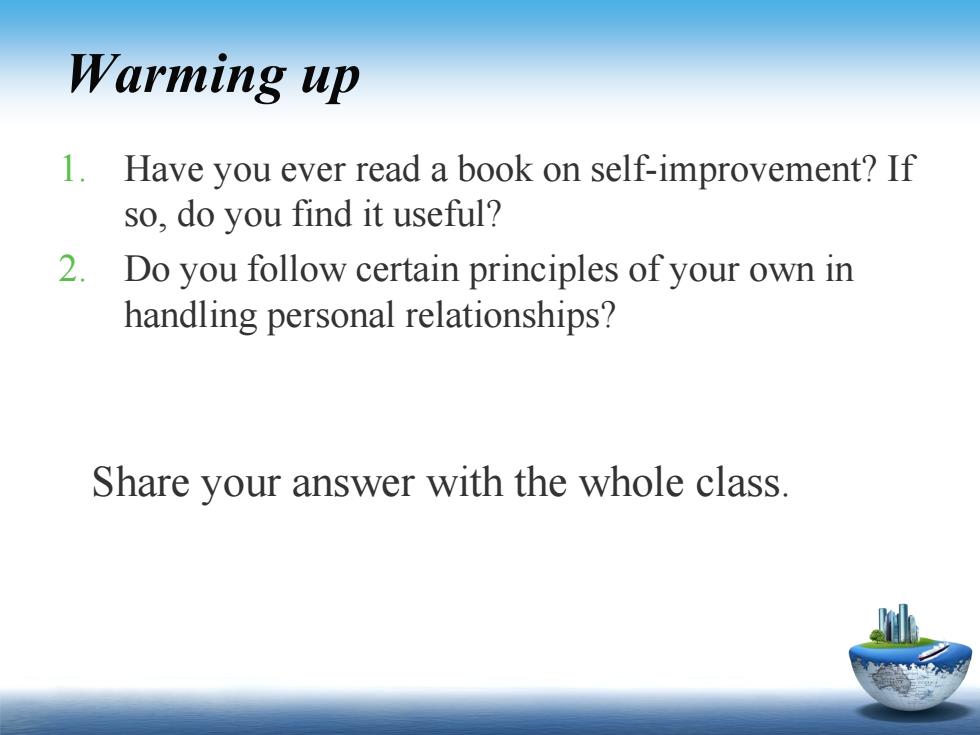 Warming up

1. Have you ever read a book on self-improvement? If so, do you find it useful?
2. Do you follow certain principles of your own in handling personal relationships?

Share your answer with the whole class.